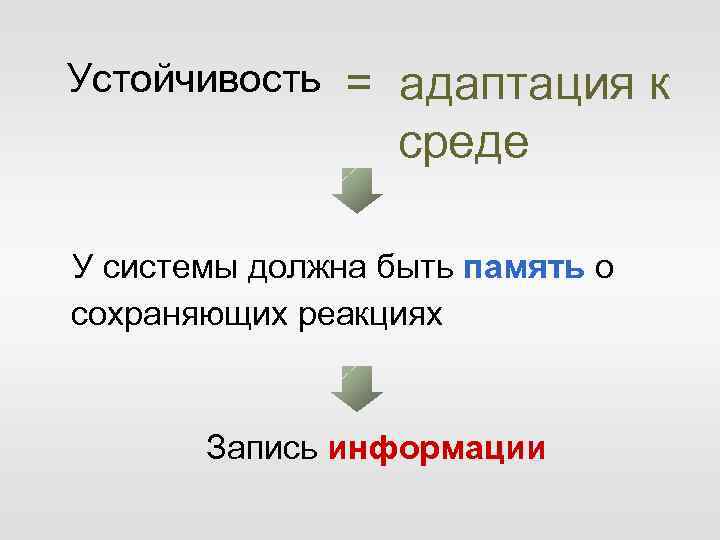 Устойчивость = адаптация к среде

У системы должна быть память о сохраняющих реакциях

Запись информации